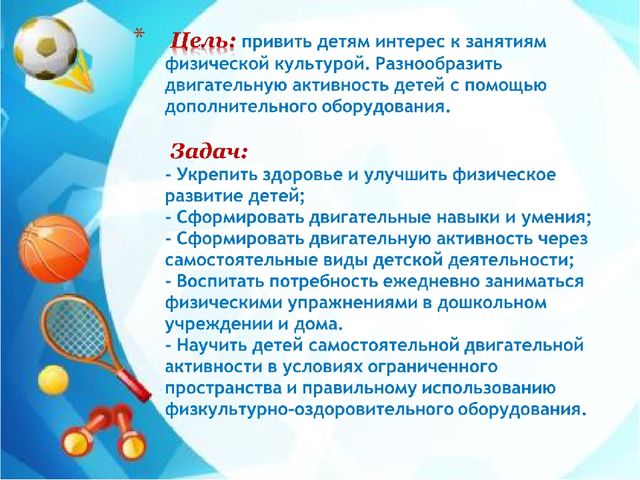 * Цель: привить детям интерес к занятиям физической культурой. Разнообразить двигательную активность детей с помощью дополнительного оборудования.

Задач:
- Укрепить здоровье и улучшить физическое развитие детей;
- Сформировать двигательные навыки и умения;
- Сформировать двигательную активность через самостоятельные виды детской деятельности;
- Воспитать потребность ежедневно заниматься физическими упражнениями в дошкольном учреждении и дома.
- Научить детей самостоятельной двигательной активности в условиях ограниченного пространства и правильному использованию физкультурно-оздоровительного оборудования.